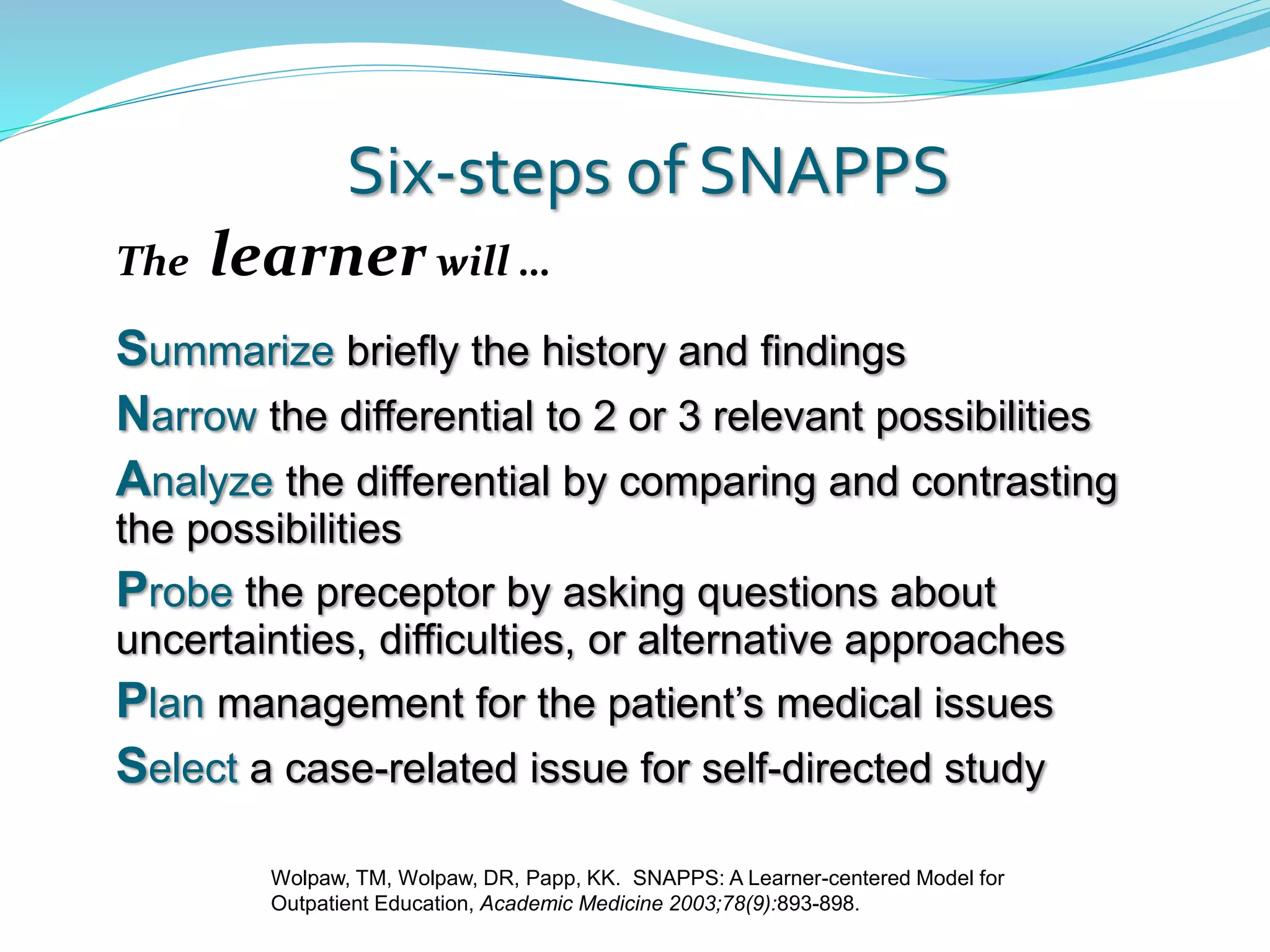 Six-steps of SNAPPS

The learner will …

Summarize briefly the history and findings

Narrow the differential to 2 or 3 relevant possibilities

Analyze the differential by comparing and contrasting the possibilities

Probe the preceptor by asking questions about uncertainties, difficulties, or alternative approaches

Plan management for the patient's medical issues

Select a case-related issue for self-directed study

Wolpaw, TM, Wolpaw, DR, Papp, KK. SNAPPS: A Learner-centered Model for Outpatient Education, Academic Medicine 2003;78(9):893-898.